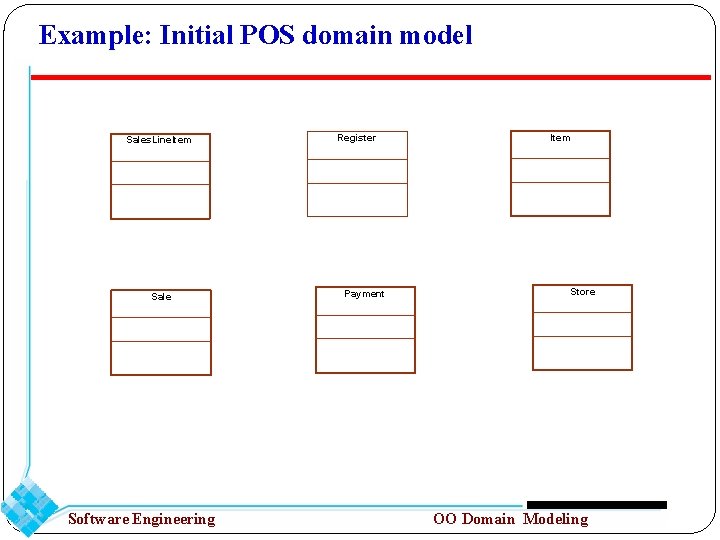 Example: Initial POS domain model

SalesLineItem

Register

Item

Sale

Payment

Store

Software Engineering

OO Domain Modeling